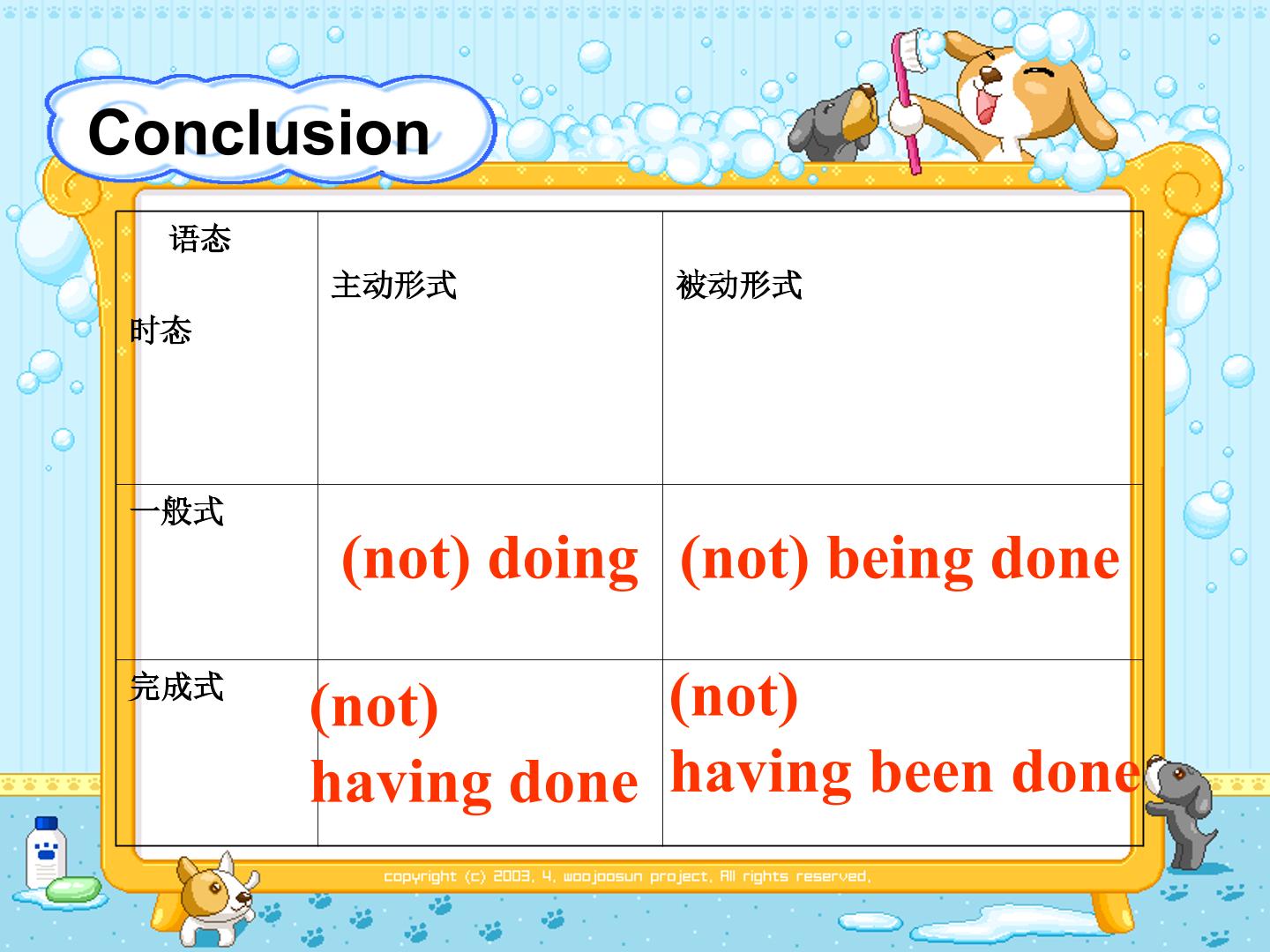 Conclusion

| 语态 时态 | 主动形式 | 被动形式 |
|---|---|---|
| 一般式 | (not) doing | (not) being done |
| 完成式 | (not) having done | (not) having been done |

copyright (c) 2003. 4. woojoosun project. All rights reserved.